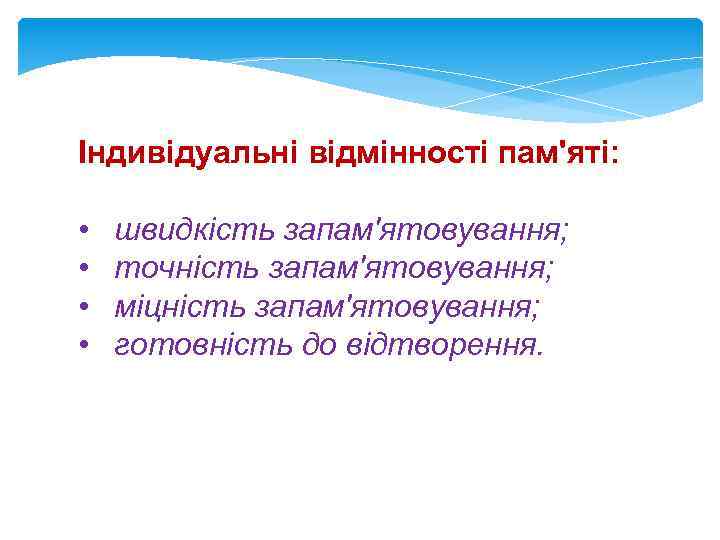 Індивідуальні відмінності пам'яті:

• швидкість запам'ятовування;
• точність запам'ятовування;
• міцність запам'ятовування;
• готовність до відтворення.